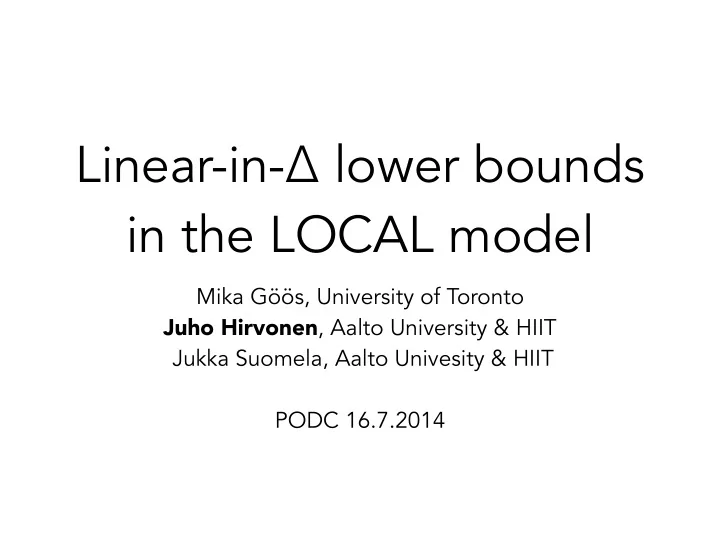 Linear-in-Δ lower bounds in the LOCAL model

Mika Göös, University of Toronto
Juho Hirvonen, Aalto University & HIIT
Jukka Suomela, Aalto Univesity & HIIT

PODC 16.7.2014